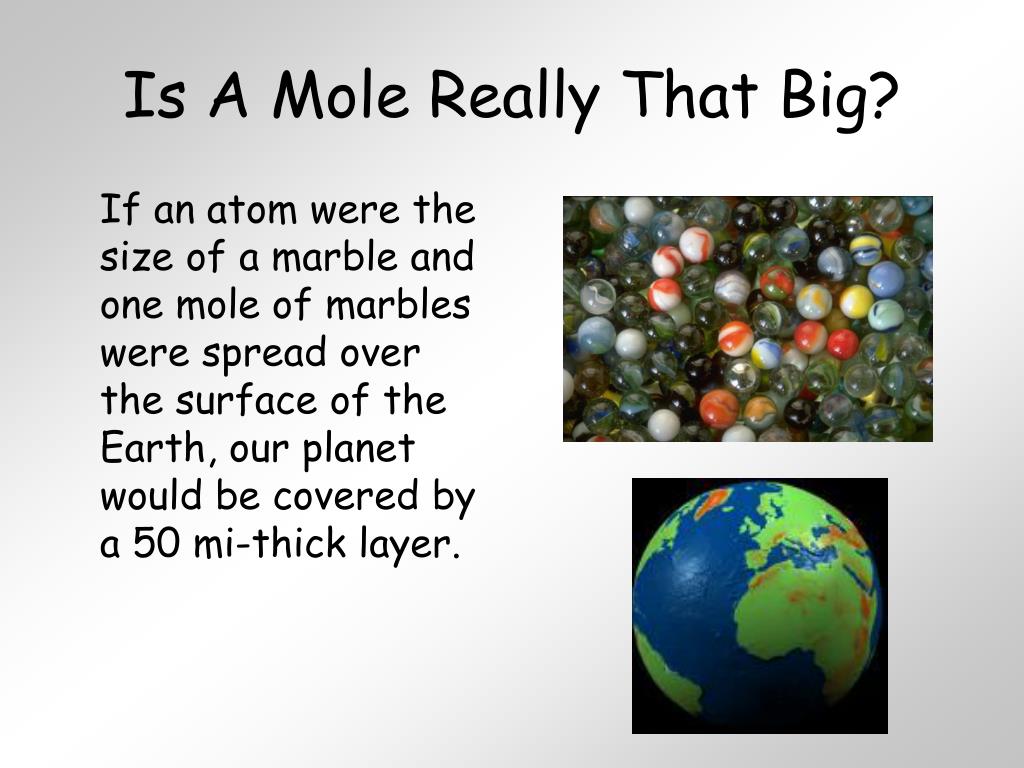 Is A Mole Really That Big?

If an atom were the size of a marble and one mole of marbles were spread over the surface of the Earth, our planet would be covered by a 50 mi-thick layer.